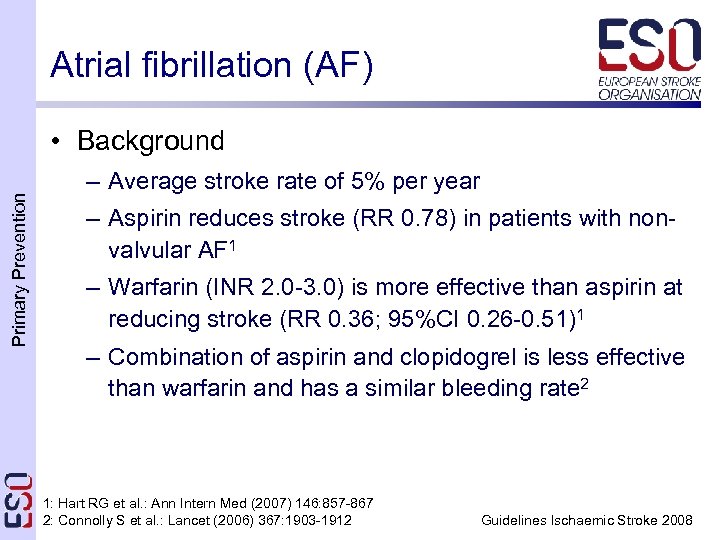 Atrial fibrillation (AF)

ESO
EUROPEAN STROKE ORGANISATION

Primary Prevention

• Background
– Average stroke rate of 5% per year
– Aspirin reduces stroke (RR 0.78) in patients with non-valvular AF$^1$
– Warfarin (INR 2.0-3.0) is more effective than aspirin at reducing stroke (RR 0.36; 95%CI 0.26-0.51)$^1$
– Combination of aspirin and clopidogrel is less effective than warfarin and has a similar bleeding rate$^2$

ESO

1: Hart RG et al.: Ann Intern Med (2007) 146:857-867
2: Connolly S et al.: Lancet (2006) 367:1903-1912

Guidelines Ischaemic Stroke 2008